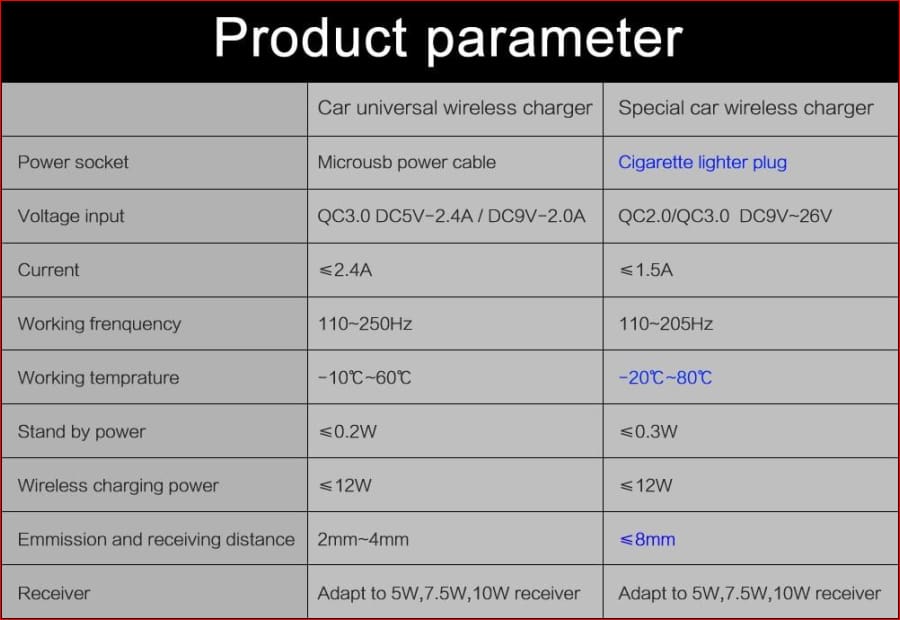 Product parameter

| | Car universal wireless charger | Special car wireless charger |
|---|---|---|
| Power socket | Microusb power cable | Cigarette lighter plug |
| Voltage input | QC3.0 DC5V-2.4A / DC9V-2.0A | QC2.0/QC3.0 DC9V~26V |
| Current | ≤2.4A | ≤1.5A |
| Working frenquency | 110~250Hz | 110~205Hz |
| Working temprature | -10℃~60℃ | -20℃~80℃ |
| Stand by power | ≤0.2W | ≤0.3W |
| Wireless charging power | ≤12W | ≤12W |
| Emmission and receiving distance | 2mm~4mm | ≤8mm |
| Receiver | Adapt to 5W,7.5W,10W receiver | Adapt to 5W,7.5W,10W receiver |